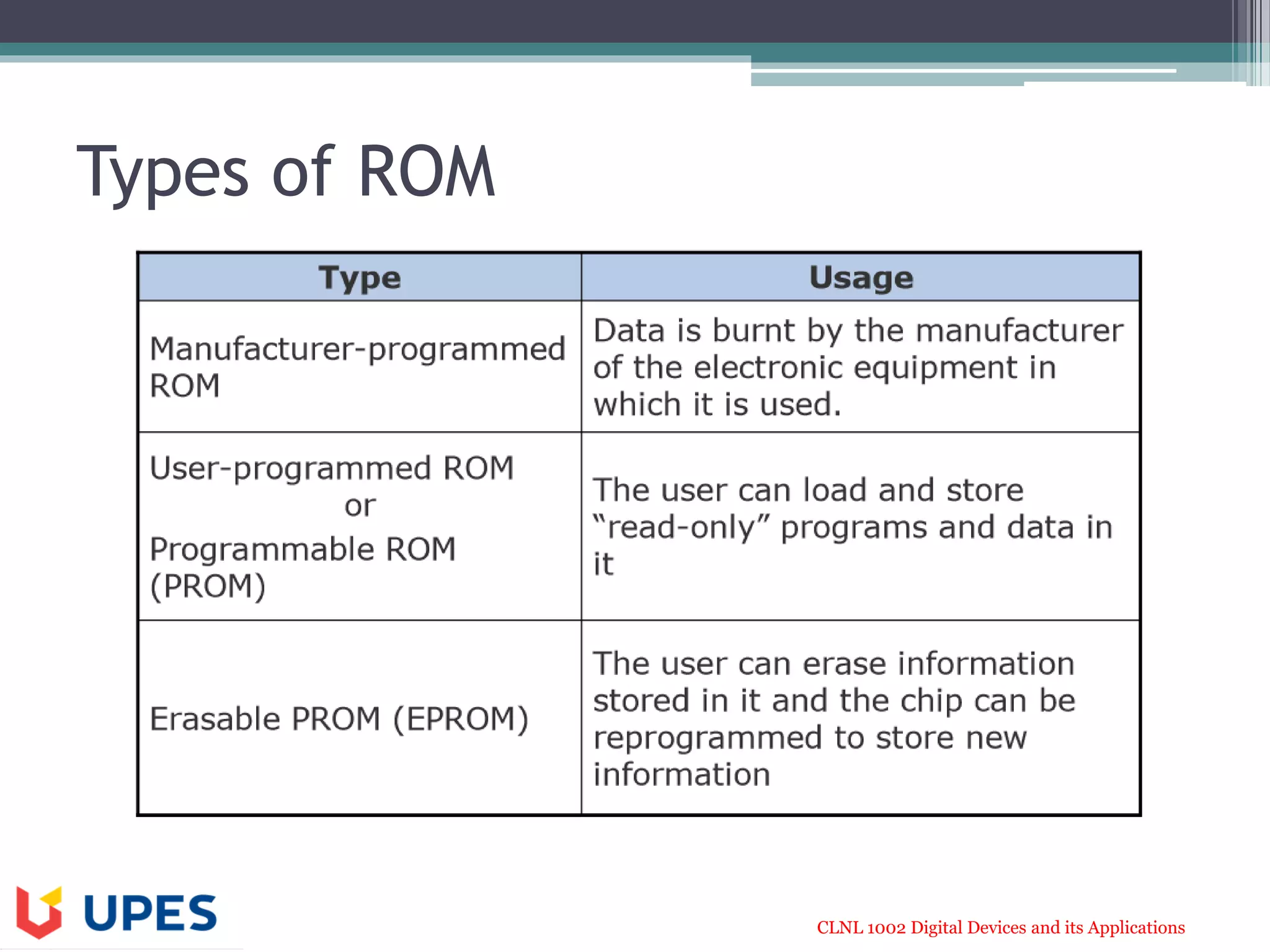 Types of ROM

| Type | Usage |
|---|---|
| Manufacturer-programmed ROM | Data is burnt by the manufacturer of the electronic equipment in which it is used. |
| User-programmed ROM or Programmable ROM (PROM) | The user can load and store "read-only" programs and data in it |
| Erasable PROM (EPROM) | The user can erase information stored in it and the chip can be reprogrammed to store new information |

UPES

CLNL 1002 Digital Devices and its Applications